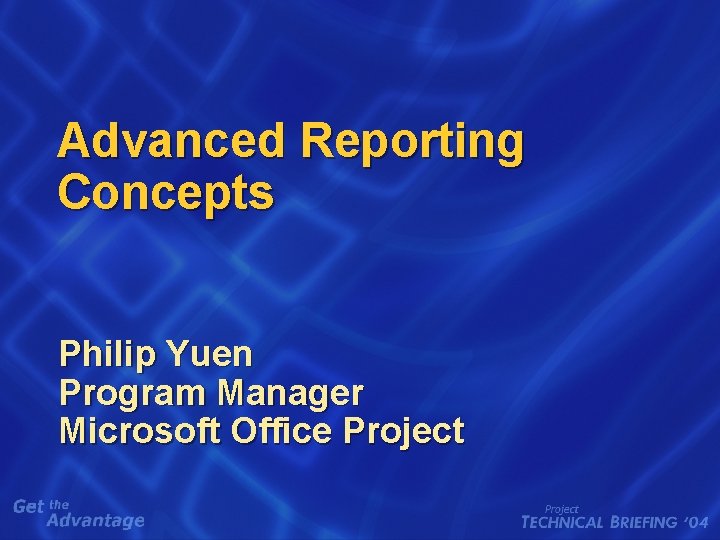 Advanced Reporting Concepts

Philip Yuen
Program Manager
Microsoft Office Project

Get the Advantage

Project
TECHNICAL BRIEFING '04